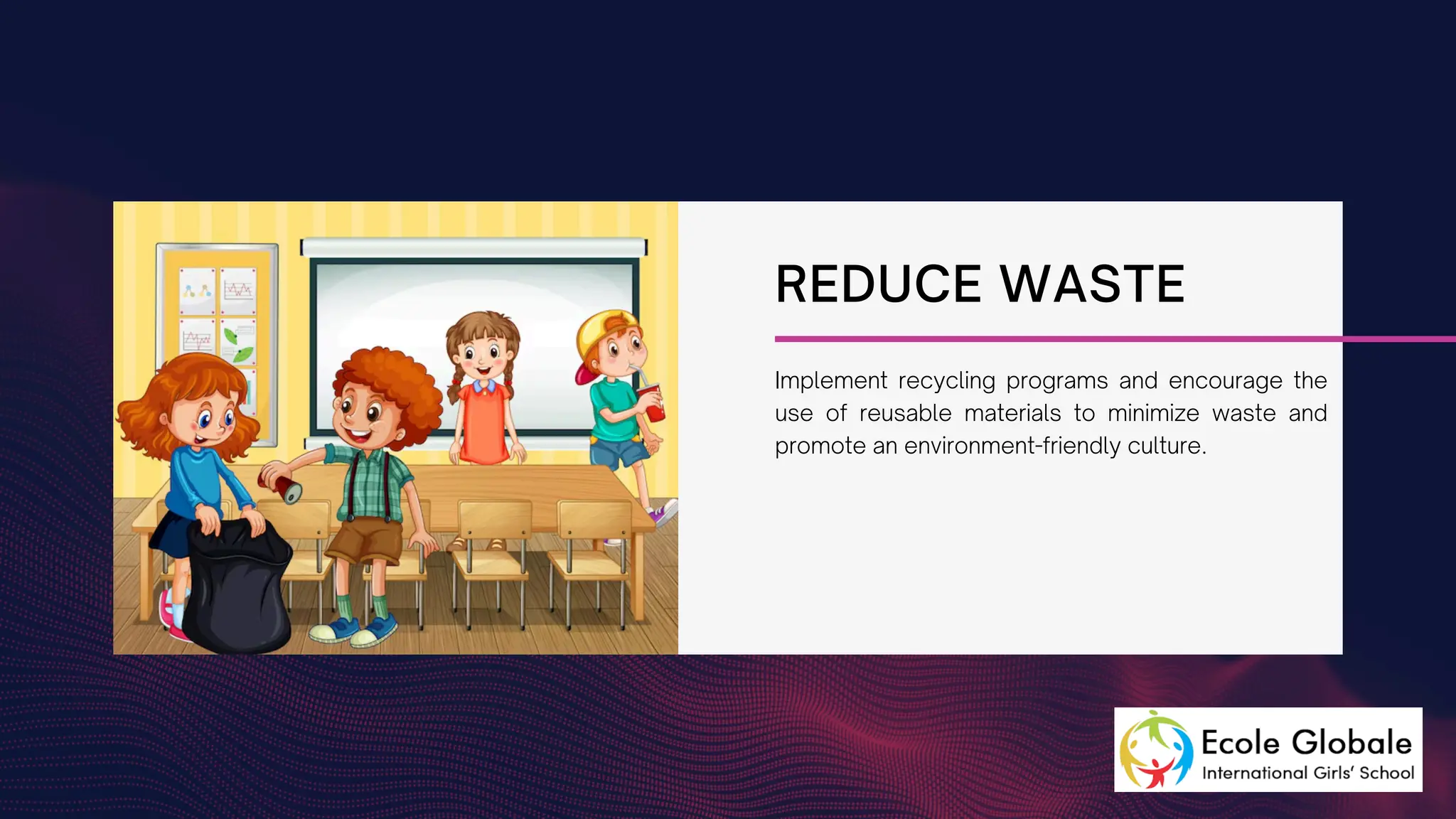 REDUCE WASTE

Implement recycling programs and encourage the use of reusable materials to minimize waste and promote an environment-friendly culture.

Ecole Globale
International Girls' School